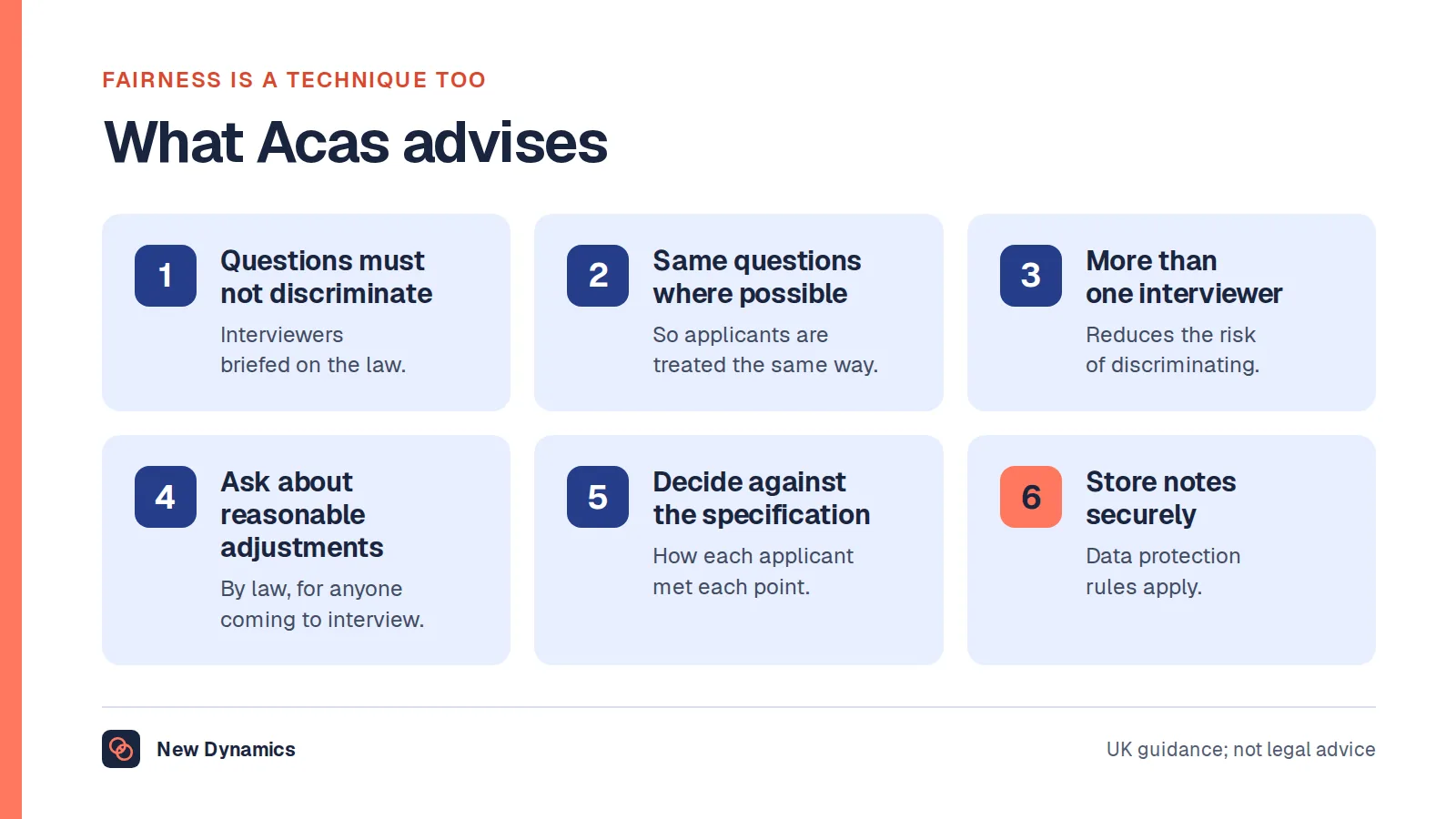 FAIRNESS IS A TECHNIQUE TOO

What Acas advises

1
Questions must not discriminate
Interviewers briefed on the law.

2
Same questions where possible
So applicants are treated the same way.

3
More than one interviewer
Reduces the risk of discriminating.

4
Ask about reasonable adjustments
By law, for anyone coming to interview.

5
Decide against the specification
How each applicant met each point.

6
Store notes securely
Data protection rules apply.

New Dynamics

UK guidance; not legal advice